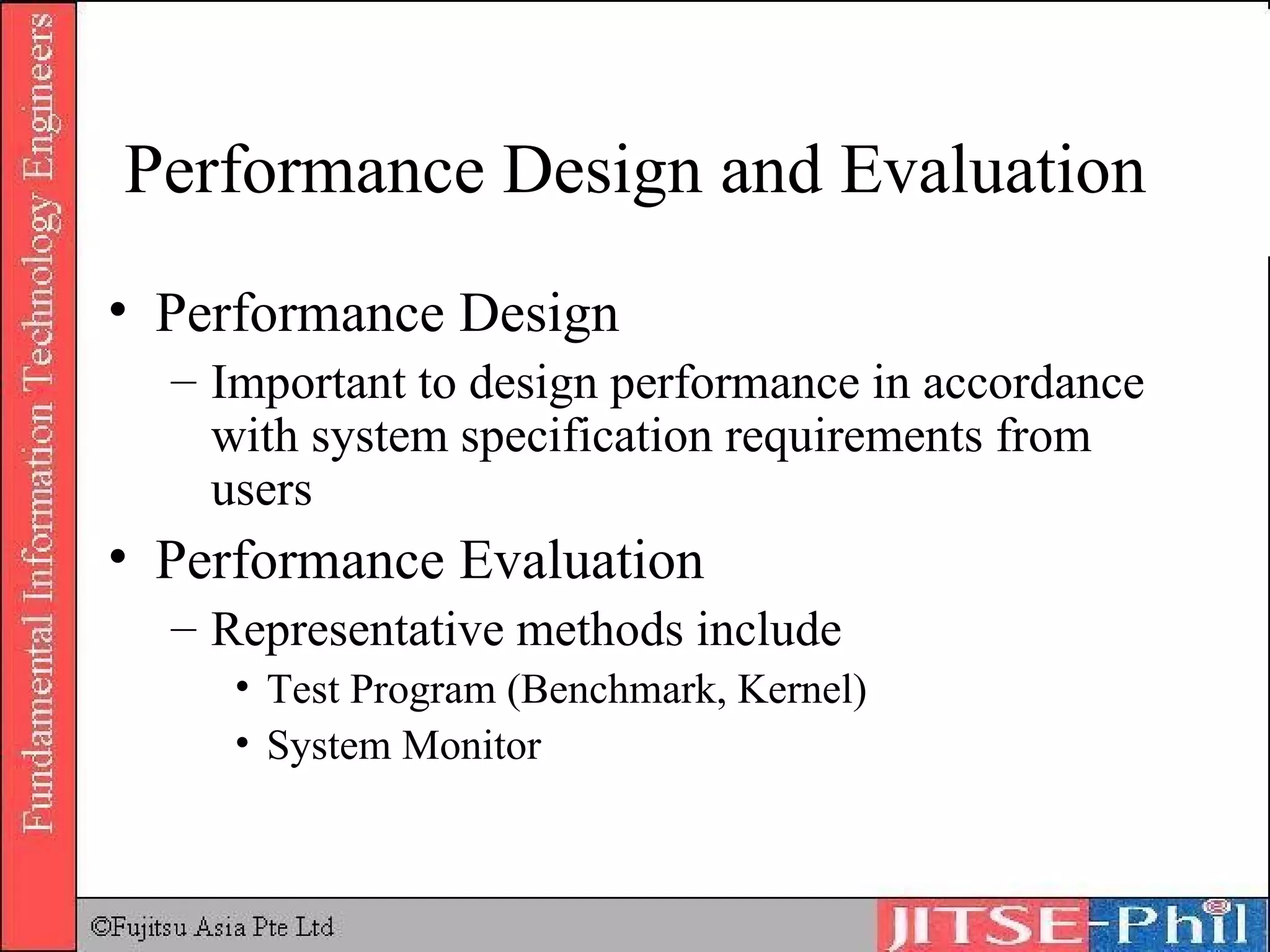 Fundamental Information Technology Engineers

Performance Design and Evaluation

• Performance Design
  – Important to design performance in accordance with system specification requirements from users
• Performance Evaluation
  – Representative methods include
    • Test Program (Benchmark, Kernel)
    • System Monitor

©Fujitsu Asia Pte Ltd

JITSE-Phil